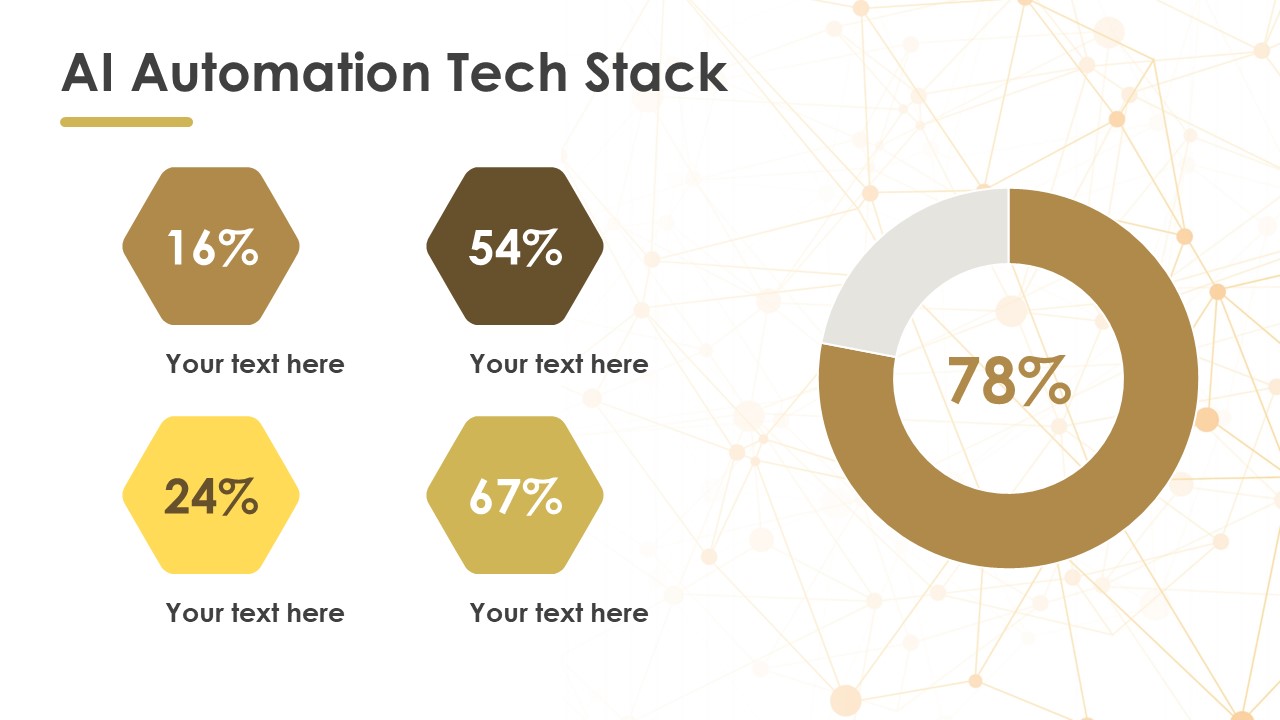 AI Automation Tech Stack

16%

Your text here

54%

Your text here

24%

Your text here

67%

Your text here

78%